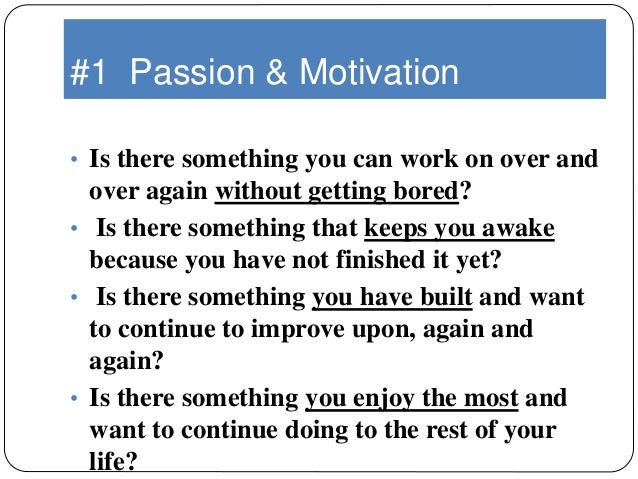 #1 Passion & Motivation

• Is there something you can work on over and over again without getting bored?
• Is there something that keeps you awake because you have not finished it yet?
• Is there something you have built and want to continue to improve upon, again and again?
• Is there something you enjoy the most and want to continue doing to the rest of your life?